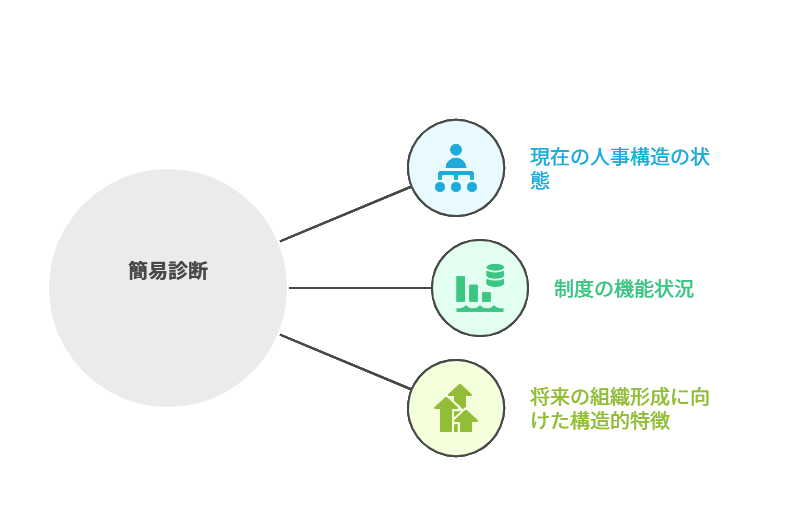 簡易診断

現在の人事構造の状態

制度の機能状況

将来の組織形成に向けた構造的特徴